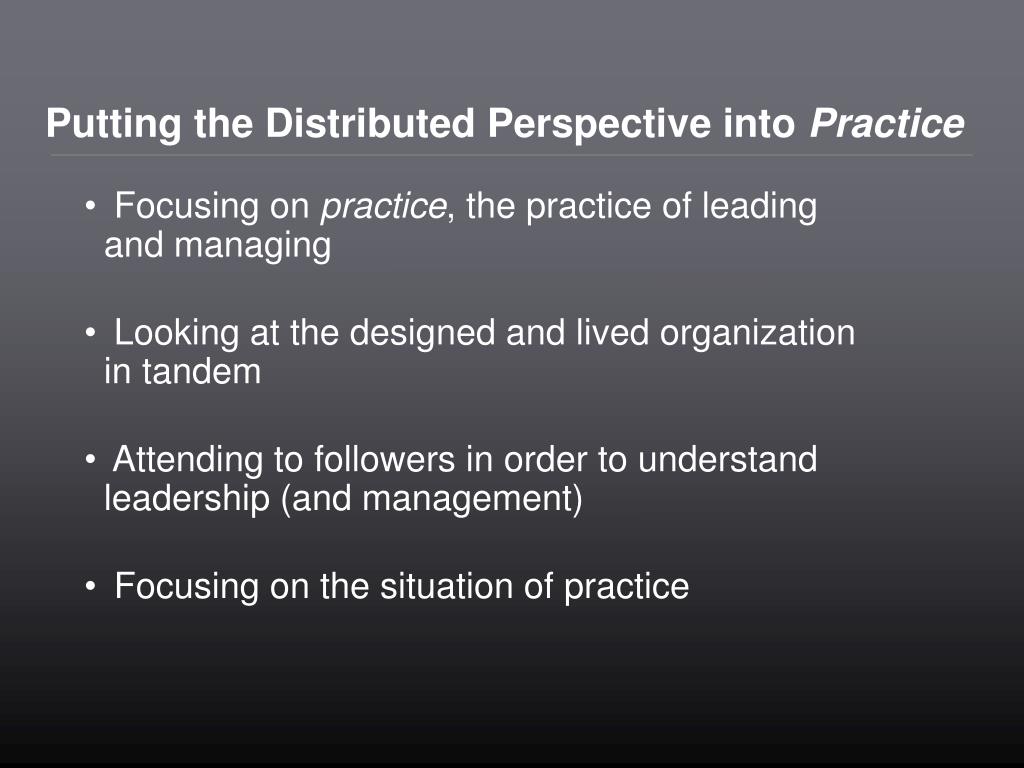 Putting the Distributed Perspective into Practice

• Focusing on practice, the practice of leading and managing

• Looking at the designed and lived organization in tandem

• Attending to followers in order to understand leadership (and management)

• Focusing on the situation of practice